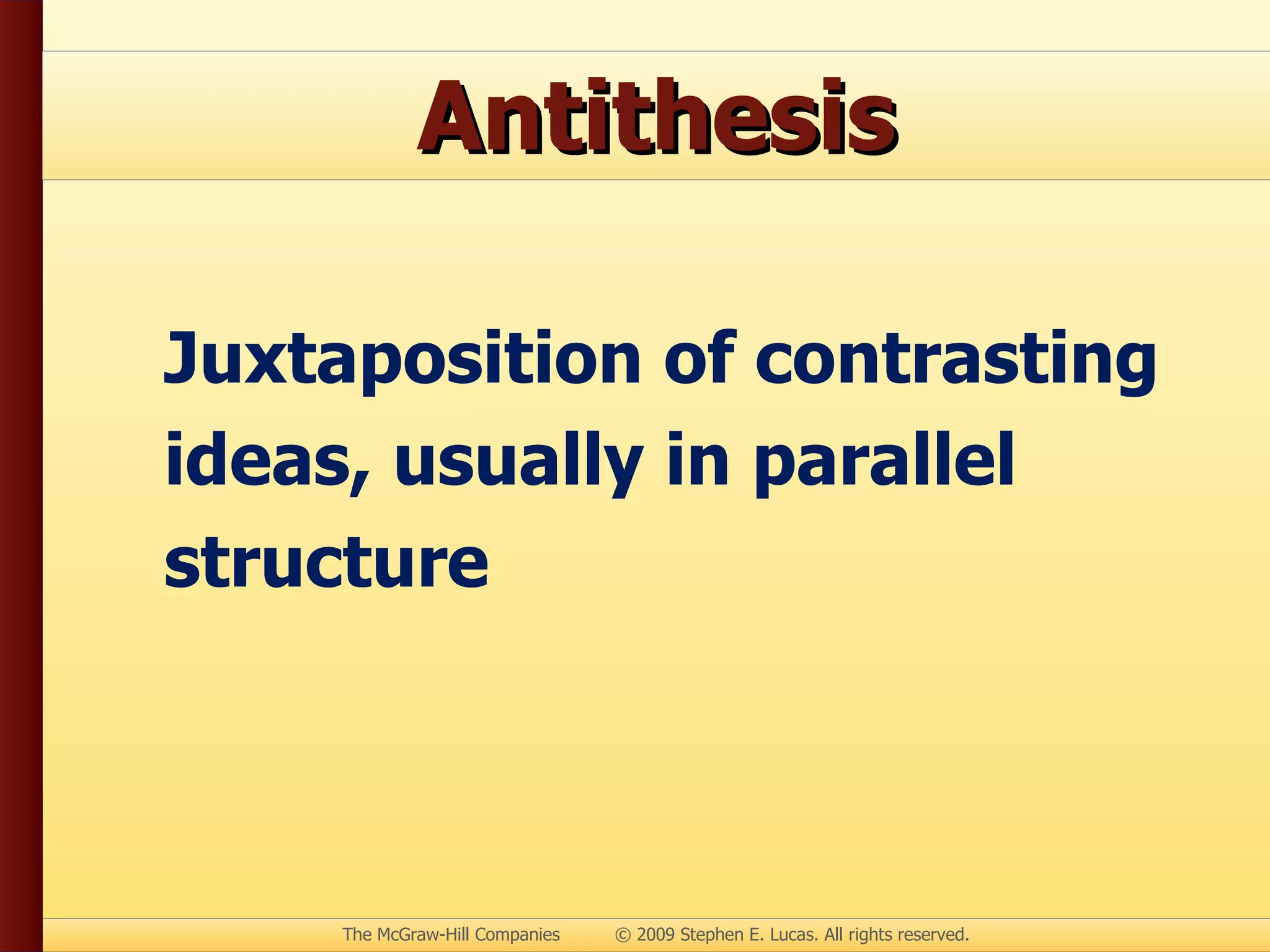 Antithesis

Juxtaposition of contrasting ideas, usually in parallel structure

The McGraw-Hill Companies © 2009 Stephen E. Lucas. All rights reserved.